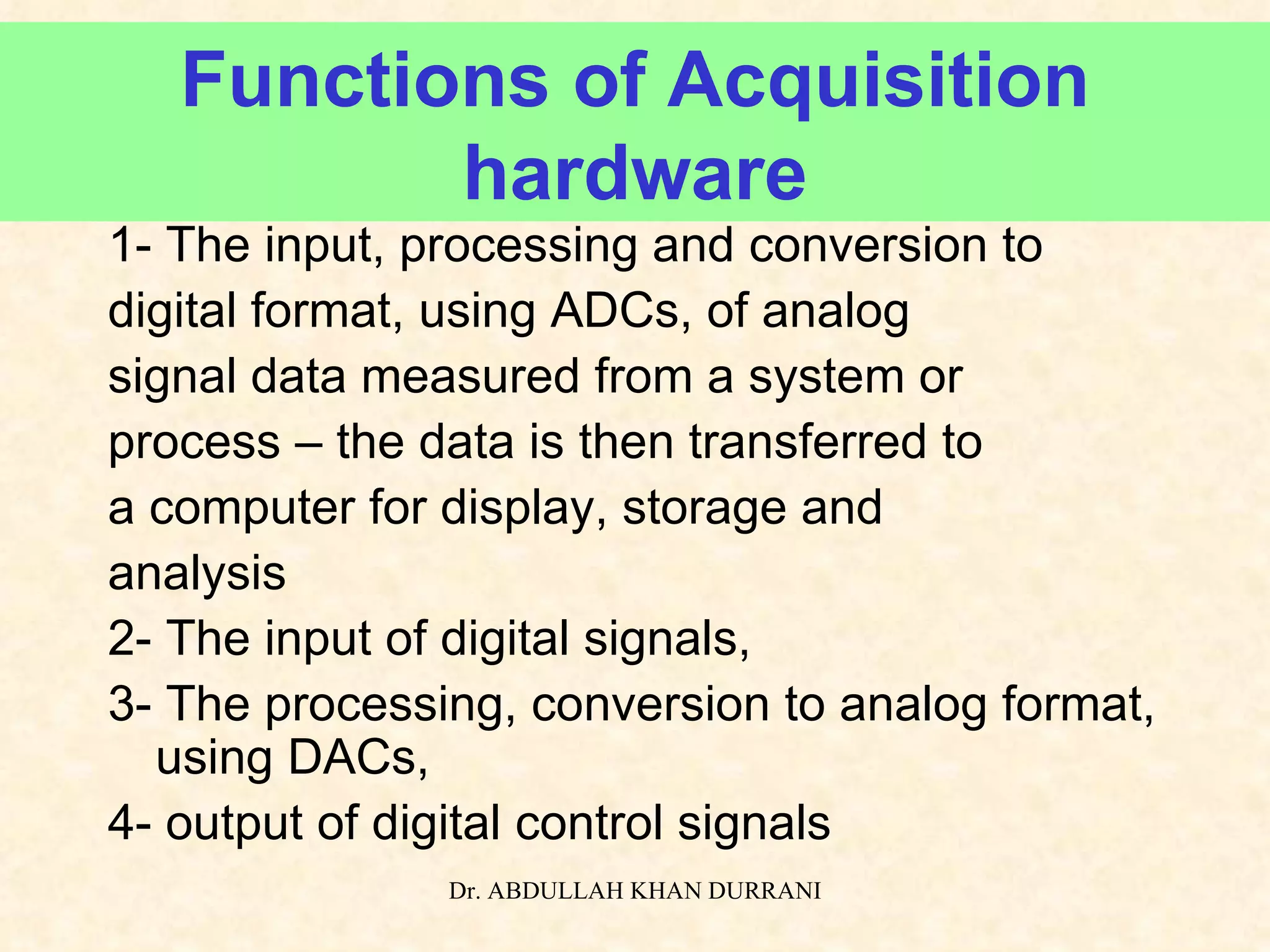 Functions of Acquisition hardware

1- The input, processing and conversion to digital format, using ADCs, of analog signal data measured from a system or process – the data is then transferred to a computer for display, storage and analysis

2- The input of digital signals,

3- The processing, conversion to analog format, using DACs,

4- output of digital control signals

Dr. ABDULLAH KHAN DURRANI